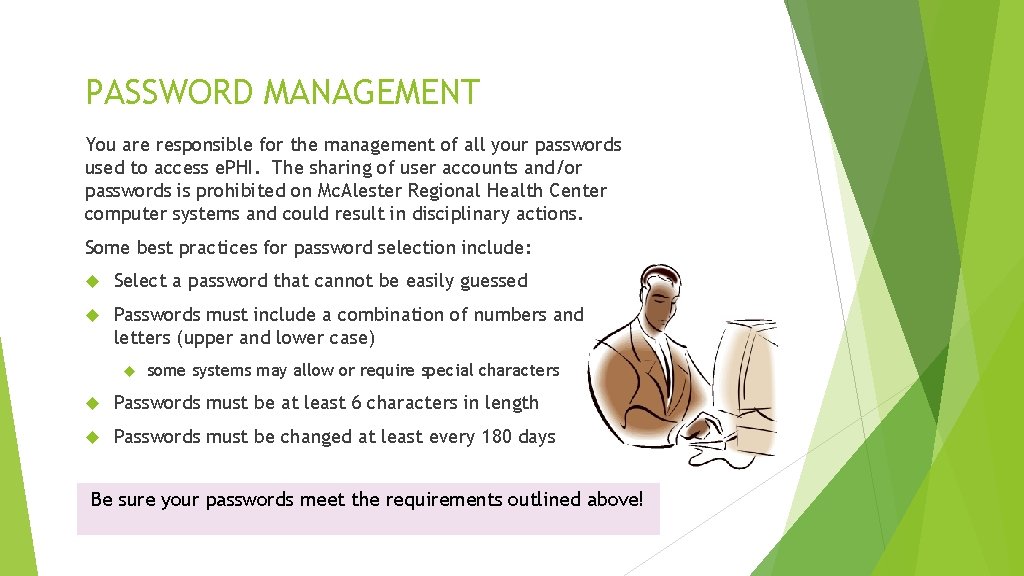 PASSWORD MANAGEMENT

You are responsible for the management of all your passwords used to access e.PHI. The sharing of user accounts and/or passwords is prohibited on Mc.Alester Regional Health Center computer systems and could result in disciplinary actions.

Some best practices for password selection include:

Select a password that cannot be easily guessed

Passwords must include a combination of numbers and letters (upper and lower case)

some systems may allow or require special characters

Passwords must be at least 6 characters in length

Passwords must be changed at least every 180 days

Be sure your passwords meet the requirements outlined above!